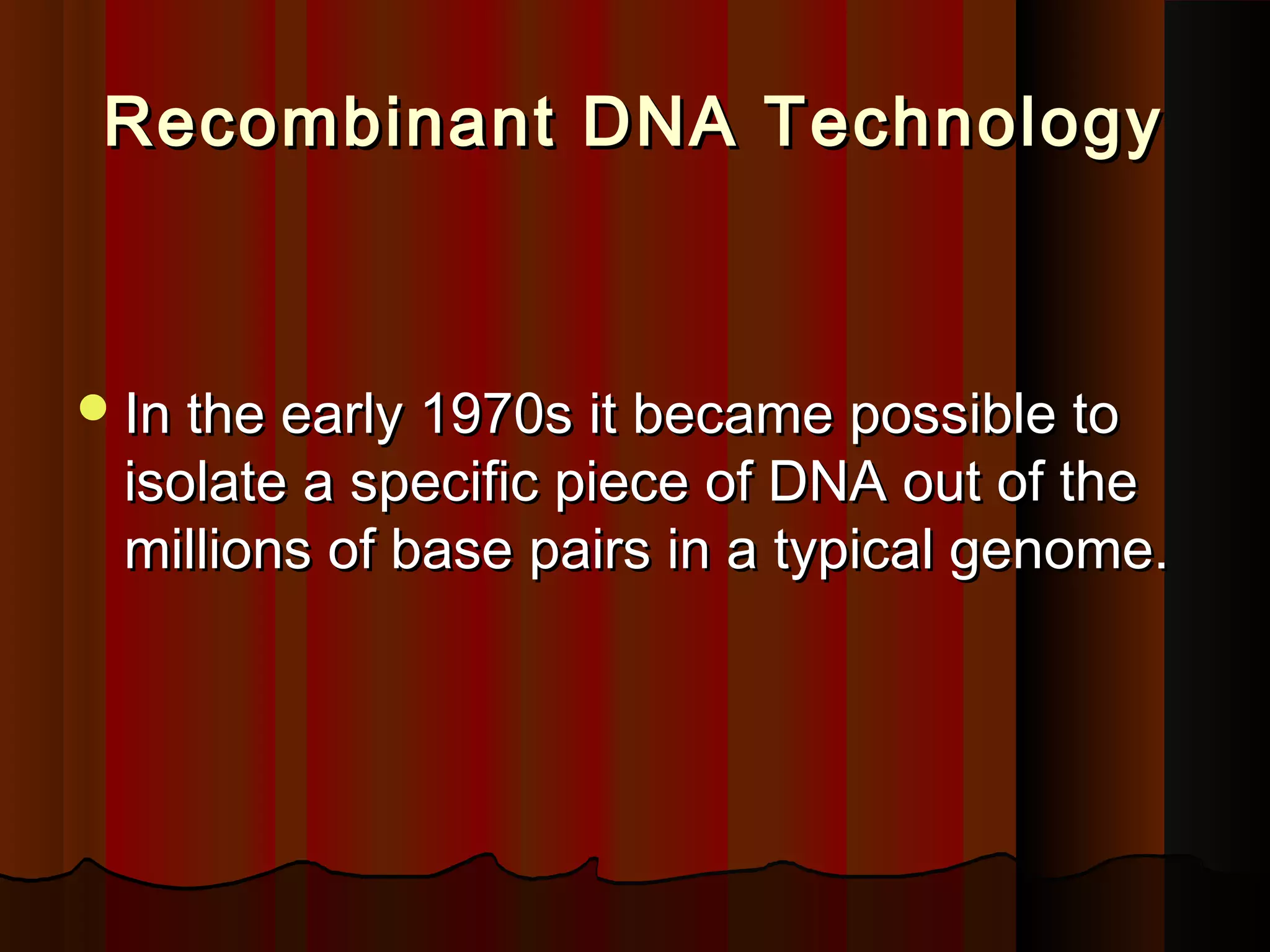 Recombinant DNA Technology

In the early 1970s it became possible to isolate a specific piece of DNA out of the millions of base pairs in a typical genome.